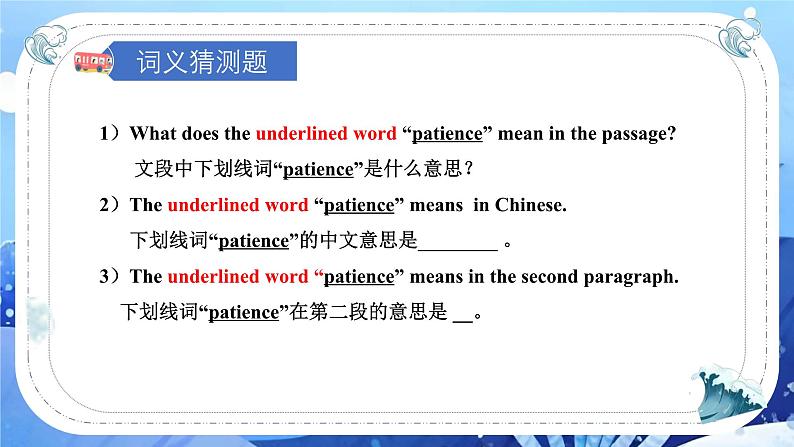 词义猜测题

1）What does the underlined word “patience” mean in the passage?
文段中下划线词“patience”是什么意思？

2）The underlined word “patience” means in Chinese.
下划线词“patience”的中文意思是________ 。

3）The underlined word “patience” means in the second paragraph.
下划线词“patience”在第二段的意思是 __。